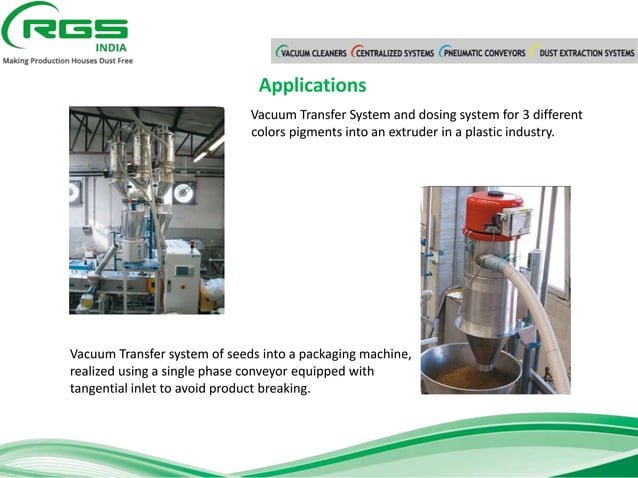 RGS
INDIA
Making Production Houses Dust Free

VACUUM CLEANERS CENTRALIZED SYSTEMS PNEUMATIC CONVEYORS DUST EXTRACTION SYSTEMS

Applications

Vacuum Transfer System and dosing system for 3 different colors pigments into an extruder in a plastic industry.

Vacuum Transfer system of seeds into a packaging machine, realized using a single phase conveyor equipped with tangential inlet to avoid product breaking.